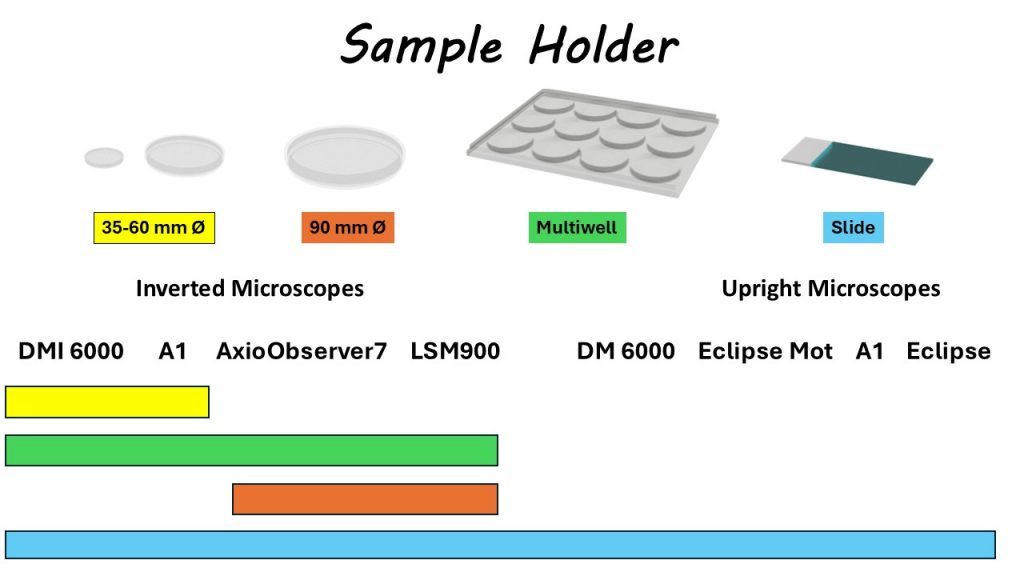 Sample Holder

35-60 mm Ø

90 mm Ø

Multiwell

Slide

Inverted Microscopes

Upright Microscopes

DMI 6000 A1 AxioObserver7 LSM900

DM 6000 Eclipse Mot A1 Eclipse